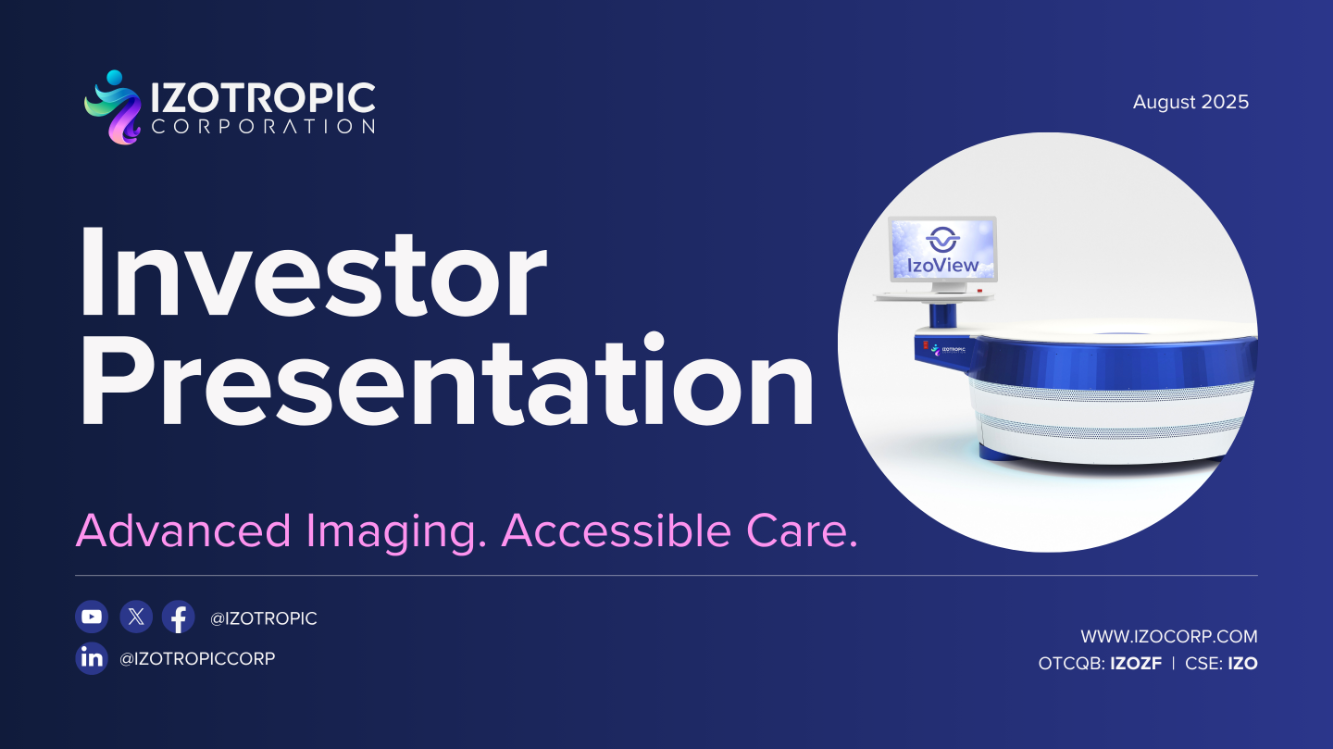 IZOTROPIC
CORPORATION

August 2025

Investor Presentation

IzoView

IZOTROPIC

Advanced Imaging. Accessible Care.

@IZOTROPIC

@IZOTROPICCORP

WWW.IZOCORP.COM
OTCQB: IZOZF | CSE: IZO